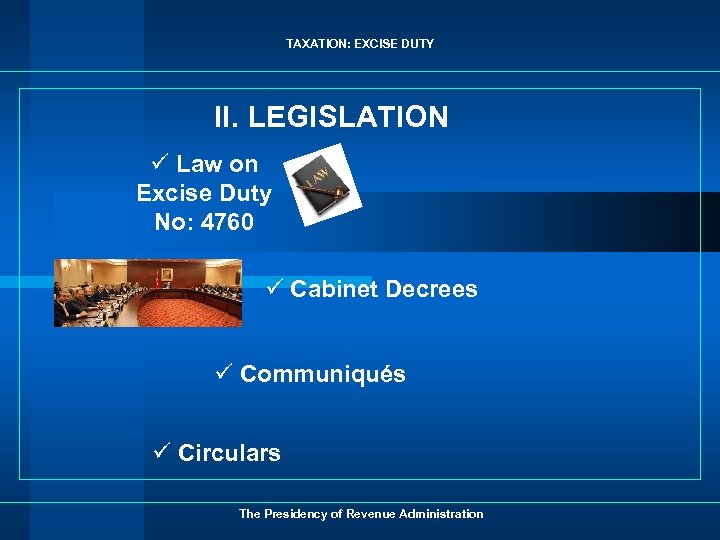 TAXATION: EXCISE DUTY

II. LEGISLATION

✓ Law on Excise Duty No: 4760

LAW

✓ Cabinet Decrees

✓ Communiqués

✓ Circulars

The Presidency of Revenue Administration